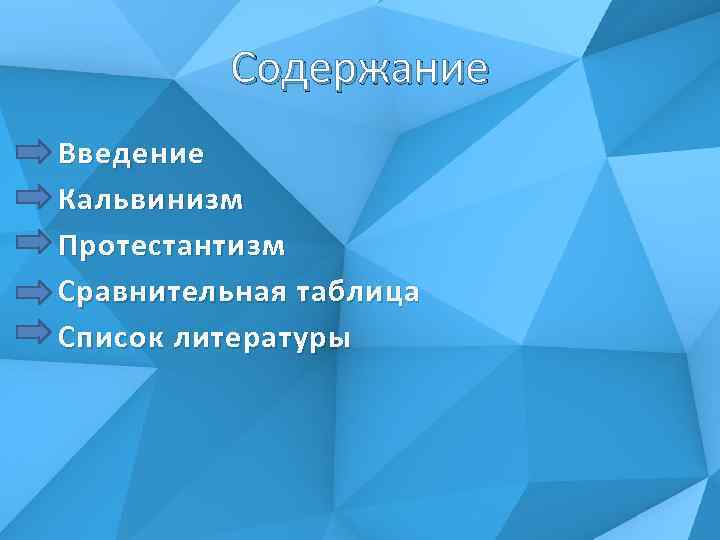 Содержание

Введение
Кальвинизм
Протестантизм
Сравнительная таблица
Список литературы